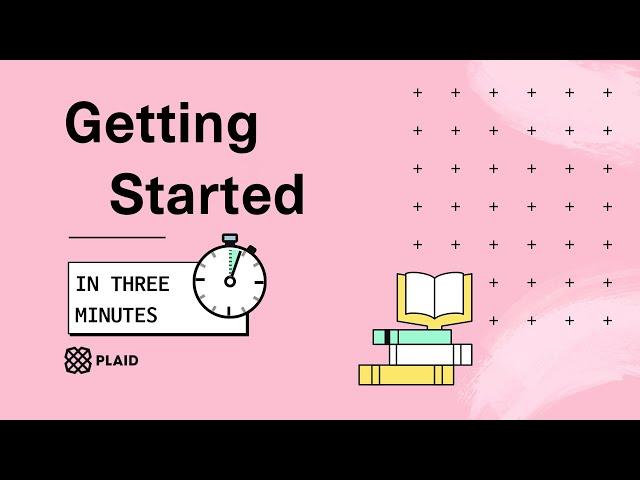 Getting Started

IN THREE MINUTES

PLAID